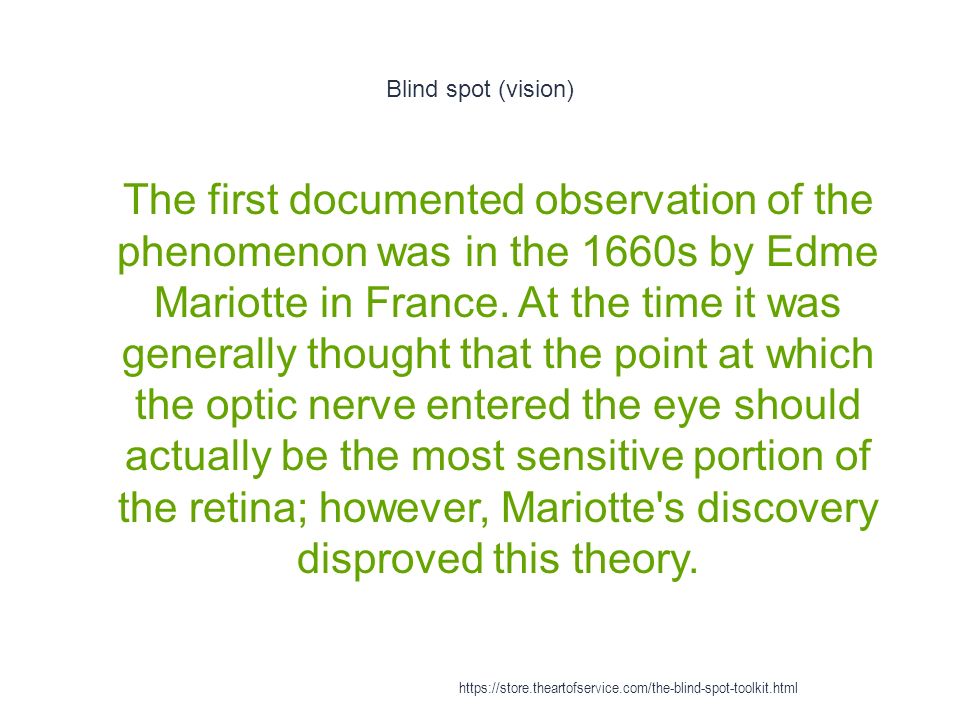 Blind spot (vision)

The first documented observation of the phenomenon was in the 1660s by Edme Mariotte in France. At the time it was generally thought that the point at which the optic nerve entered the eye should actually be the most sensitive portion of the retina; however, Mariotte's discovery disproved this theory.

https://store.theartofservice.com/the-blind-spot-toolkit.html